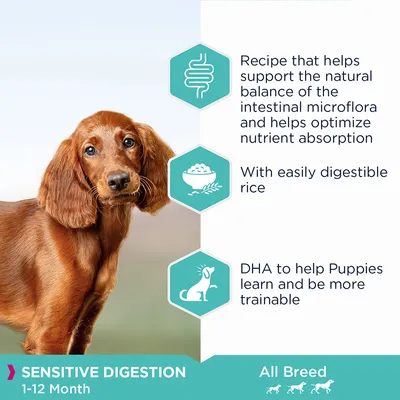 Recipe that helps support the natural balance of the intestinal microflora and helps optimize nutrient absorption

With easily digestible rice

DHA to help Puppies learn and be more trainable

SENSITIVE DIGESTION
1-12 Month

All Breed